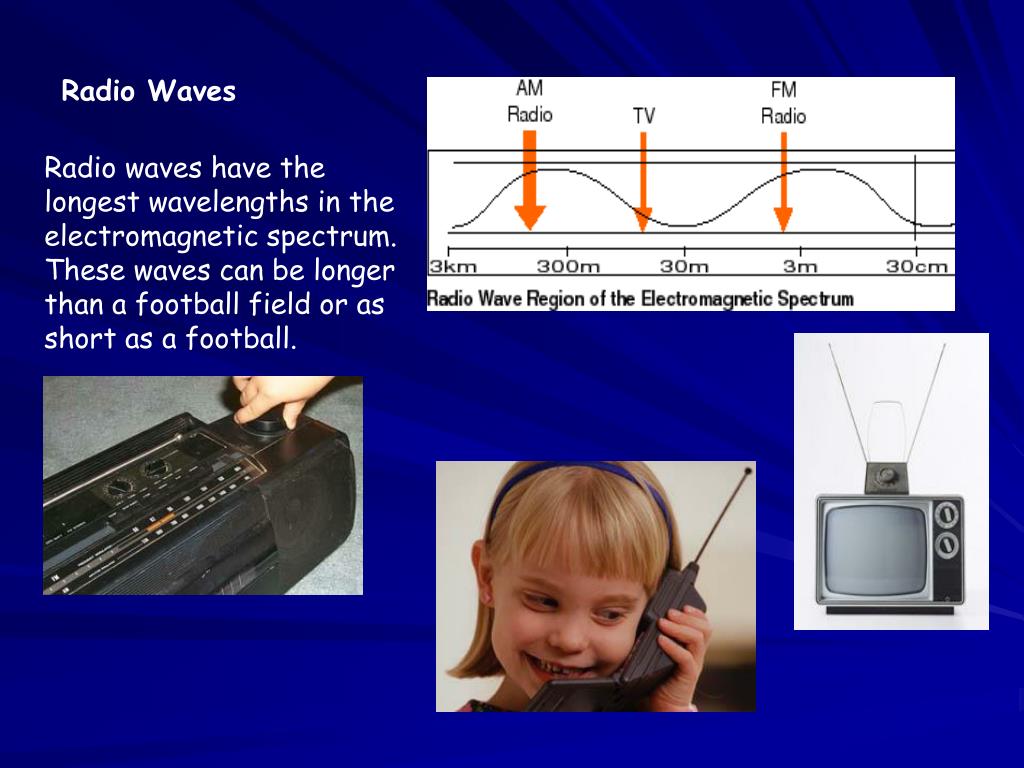 Radio Waves

Radio waves have the longest wavelengths in the electromagnetic spectrum. These waves can be longer than a football field or as short as a football.

AM Radio
TV
FM Radio
3km
300m
30m
3m
30cm
Radio Wave Region of the Electromagnetic Spectrum